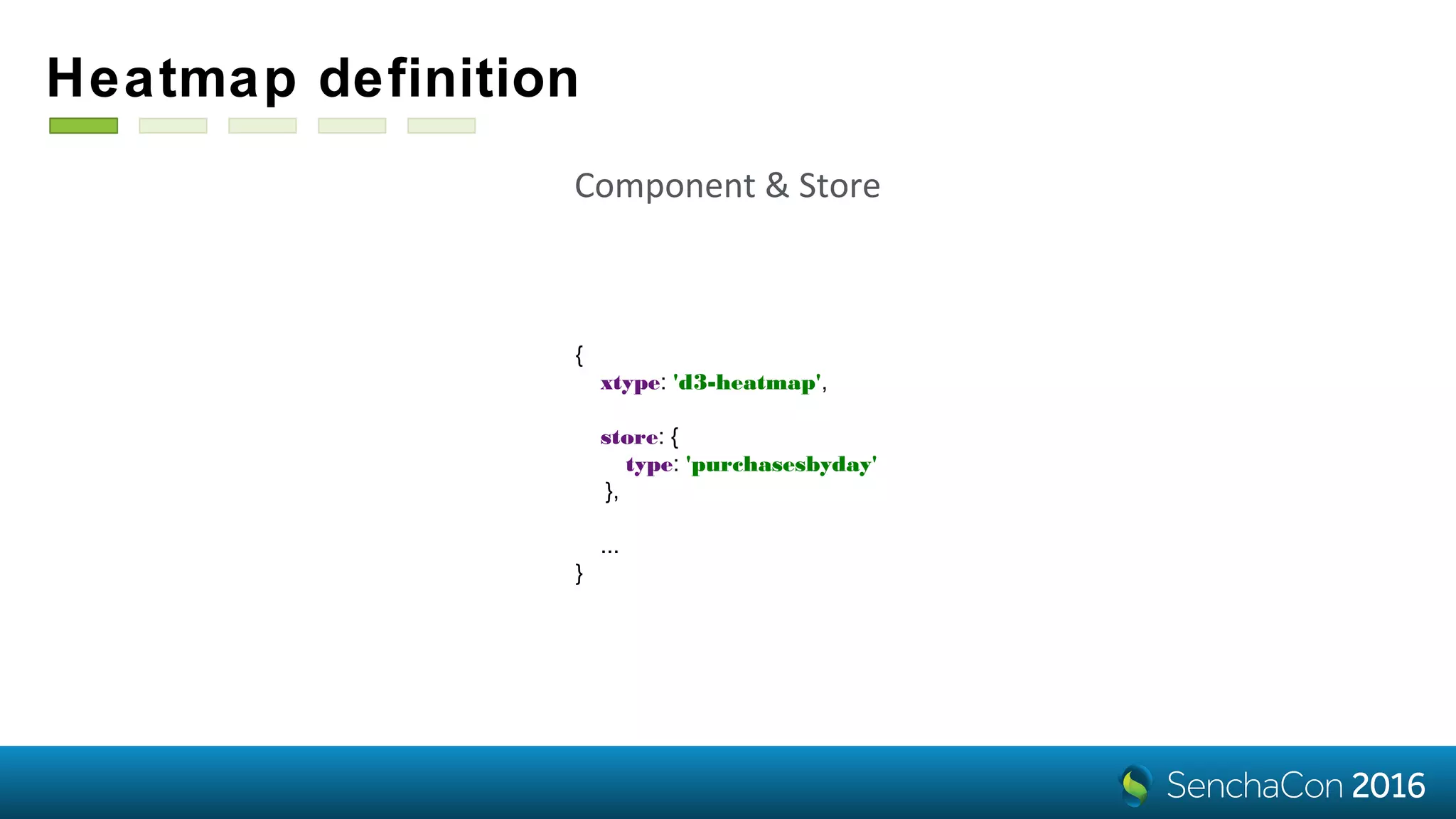 Heatmap definition

Component & Store

{
xtype: 'd3-heatmap',

store: {
type: 'purchasesbyday'
},

...
}

SenchaCon 2016